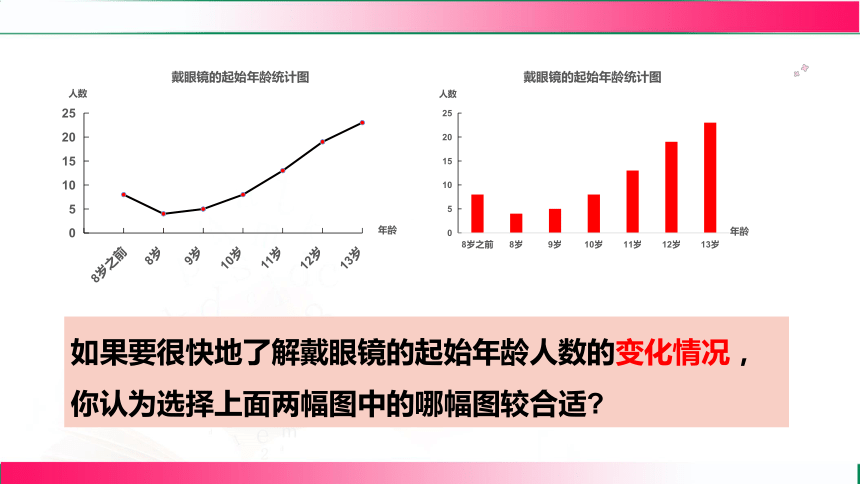 戴眼镜的起始年龄统计图

人数

25
20
15
10
5
0

8岁之前 8岁 9岁 10岁 11岁 12岁 13岁

年龄

戴眼镜的起始年龄统计图

人数

25
20
15
10
5
0

8岁之前 8岁 9岁 10岁 11岁 12岁 13岁

年龄

如果要很快地了解戴眼镜的起始年龄人数的变化情况，你认为选择上面两幅图中的哪幅图较合适？